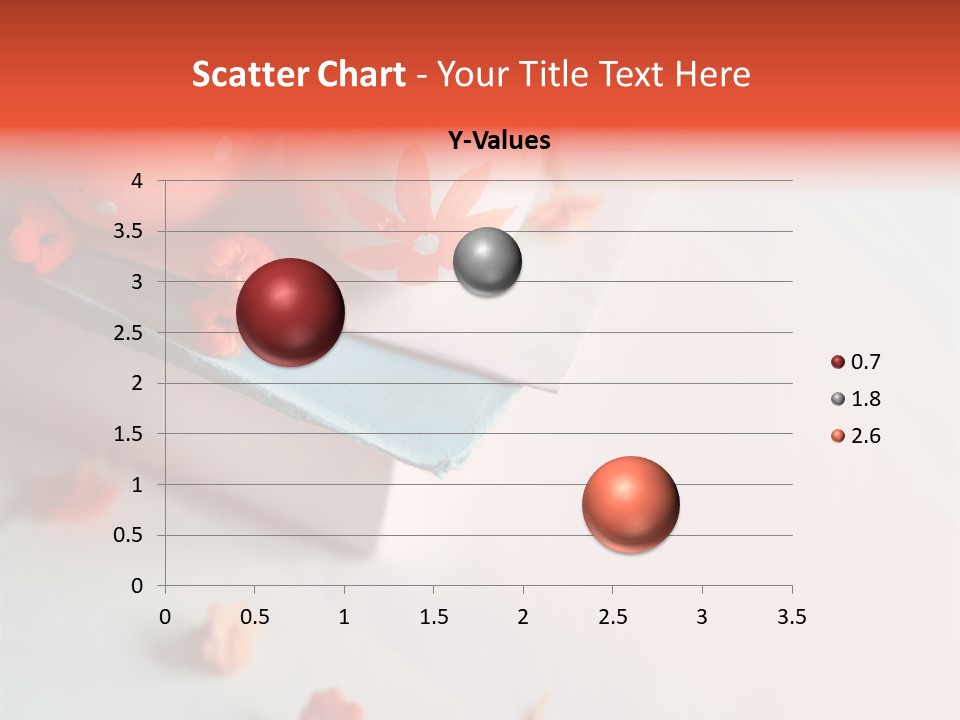 Scatter Chart - Your Title Text Here

Y-Values

4
3.5
3
2.5
2
1.5
1
0.5
0

0 0.5 1 1.5 2 2.5 3 3.5

0.7
1.8
2.6